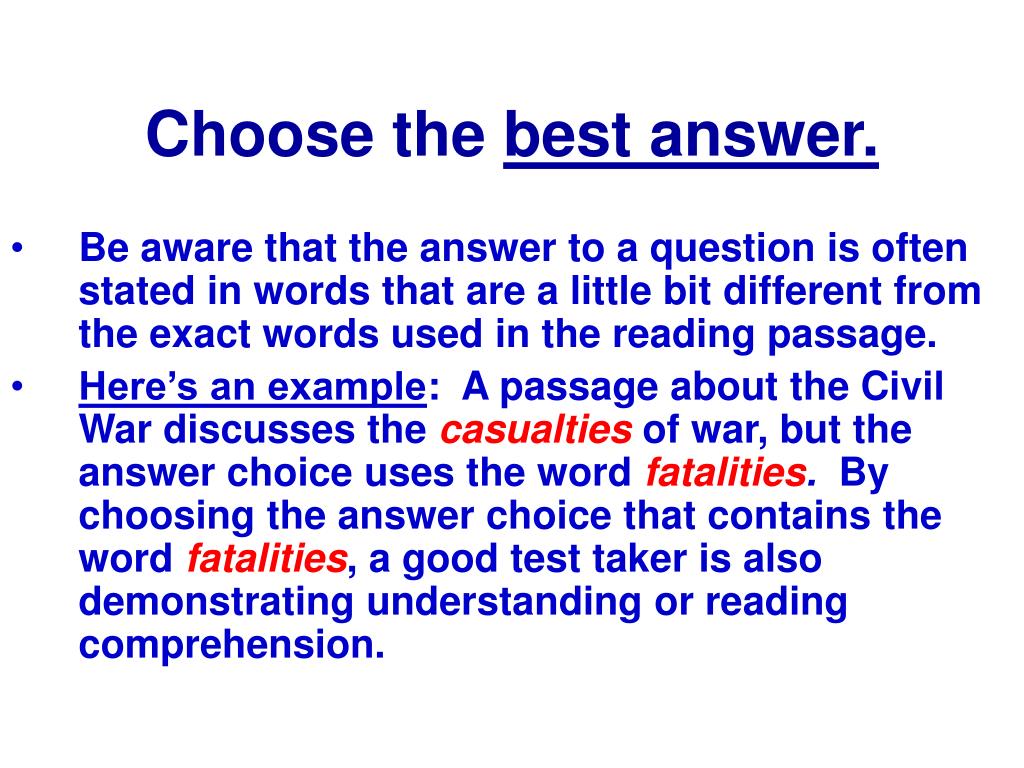 Choose the best answer.

• Be aware that the answer to a question is often stated in words that are a little bit different from the exact words used in the reading passage.

• Here's an example: A passage about the Civil War discusses the casualties of war, but the answer choice uses the word fatalities. By choosing the answer choice that contains the word fatalities, a good test taker is also demonstrating understanding or reading comprehension.